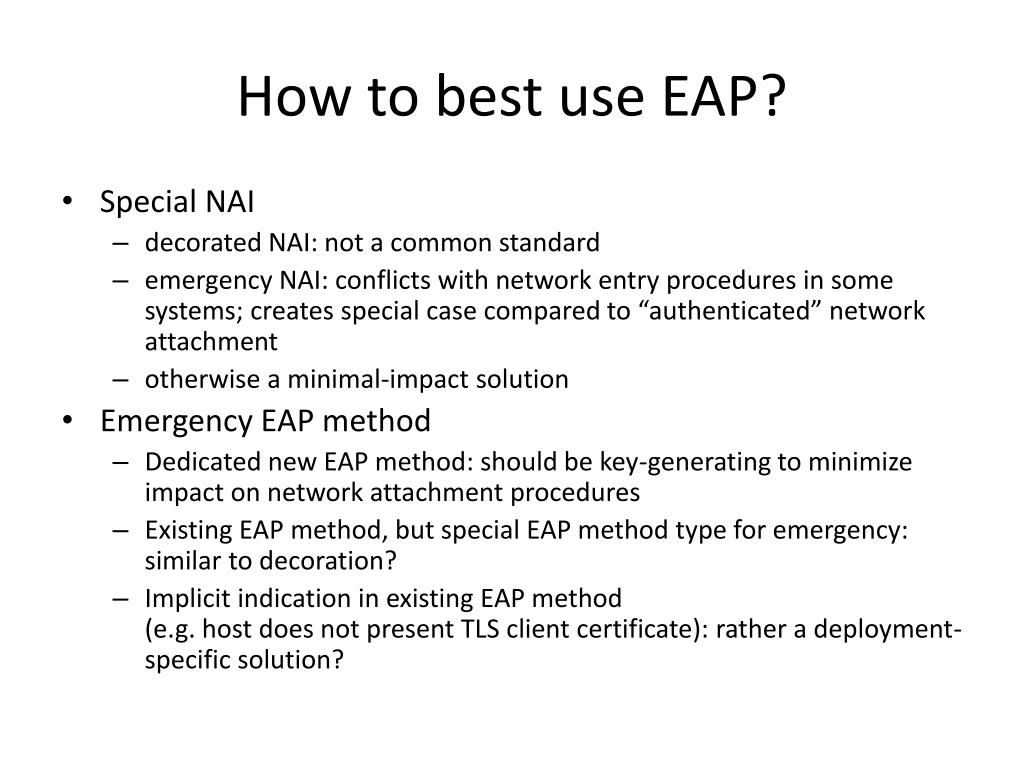 How to best use EAP?

• Special NAI
– decorated NAI: not a common standard
– emergency NAI: conflicts with network entry procedures in some systems; creates special case compared to “authenticated” network attachment
– otherwise a minimal-impact solution

• Emergency EAP method
– Dedicated new EAP method: should be key-generating to minimize impact on network attachment procedures
– Existing EAP method, but special EAP method type for emergency: similar to decoration?
– Implicit indication in existing EAP method (e.g. host does not present TLS client certificate): rather a deployment-specific solution?